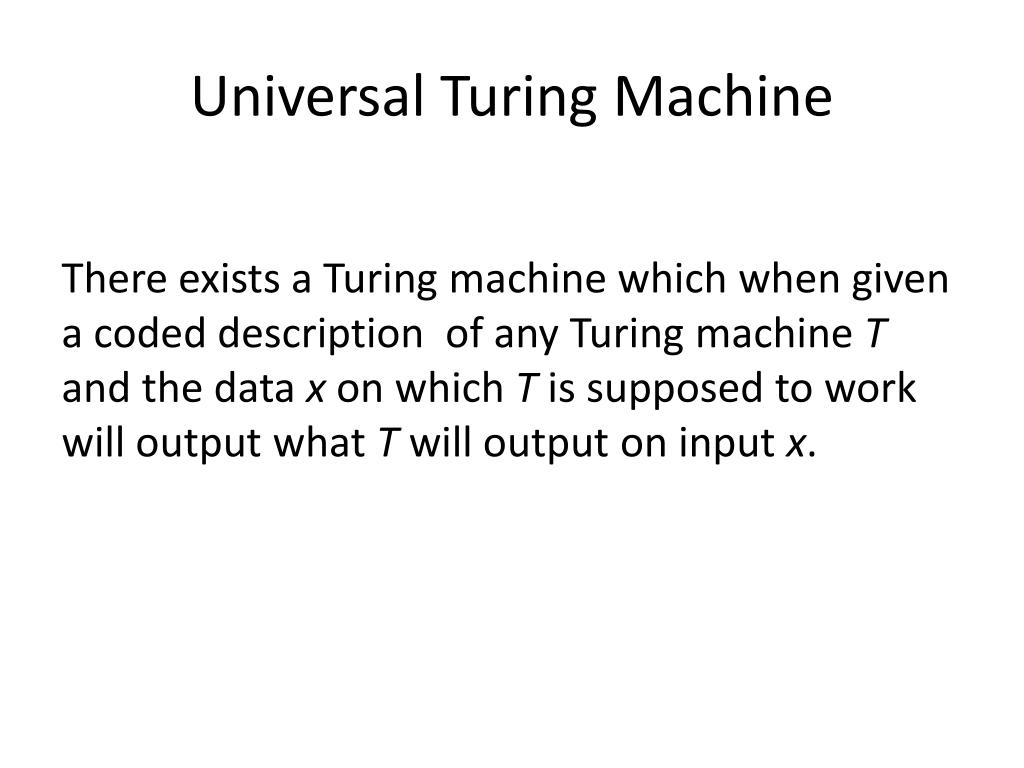 Universal Turing Machine

There exists a Turing machine which when given a coded description of any Turing machine $T$ and the data $x$ on which $T$ is supposed to work will output what $T$ will output on input $x$.